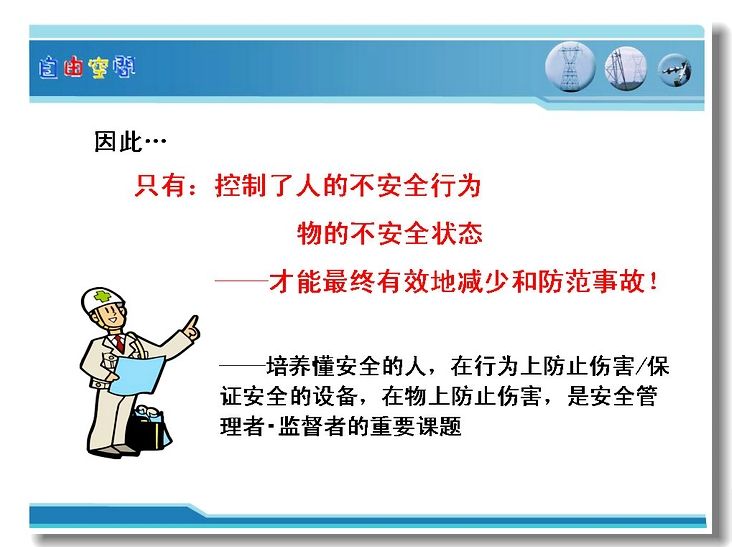 自由空间

因此…

只有：控制了人的不安全行为

物的不安全状态

——才能最终有效地减少和防范事故！

——培养懂安全的人，在行为上防止伤害/保证安全的设备，在物上防止伤害，是安全管理者·监督者的重要课题